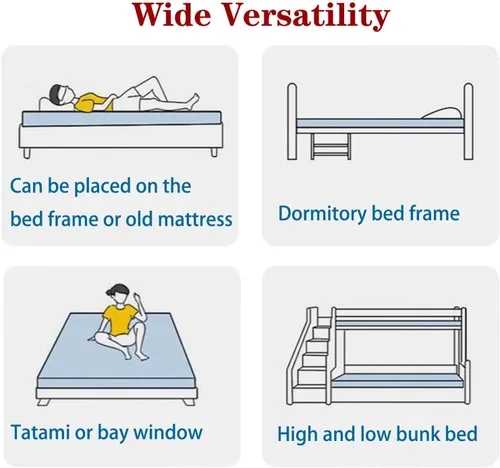 Wide Versatility

Can be placed on the bed frame or old mattress

Dormitory bed frame

Tatami or bay window

High and low bunk bed